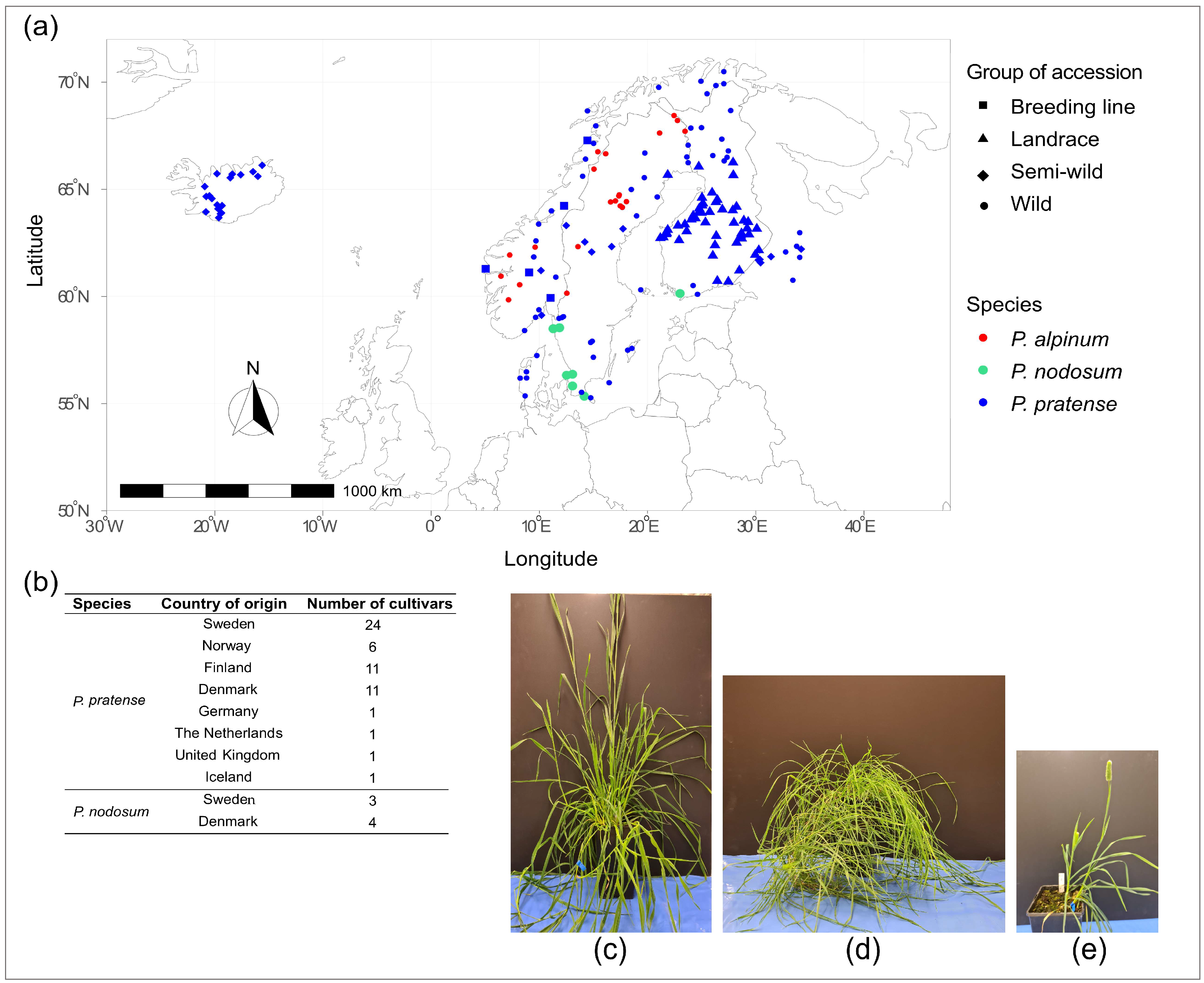 (a)

70°N
65°N
60°N
55°N
50°N
Latitude

30°W 20°W 10°W 0° 10°E 20°E 30°E 40°E
Longitude

N

1000 km

Group of accession
Breeding line
Landrace
Semi-wild
Wild

Species
P. alpinum
P. nodosum
P. pratense

(b)

| Species | Country of origin | Number of cultivars |
|---|---|---|
| P. pratense | Sweden | 24 |
| | Norway | 6 |
| | Finland | 11 |
| | Denmark | 11 |
| | Germany | 1 |
| | The Netherlands | 1 |
| | United Kingdom | 1 |
| | Iceland | 1 |
| P. nodosum | Sweden | 3 |
| | Denmark | 4 |

(c)
(d)
(e)